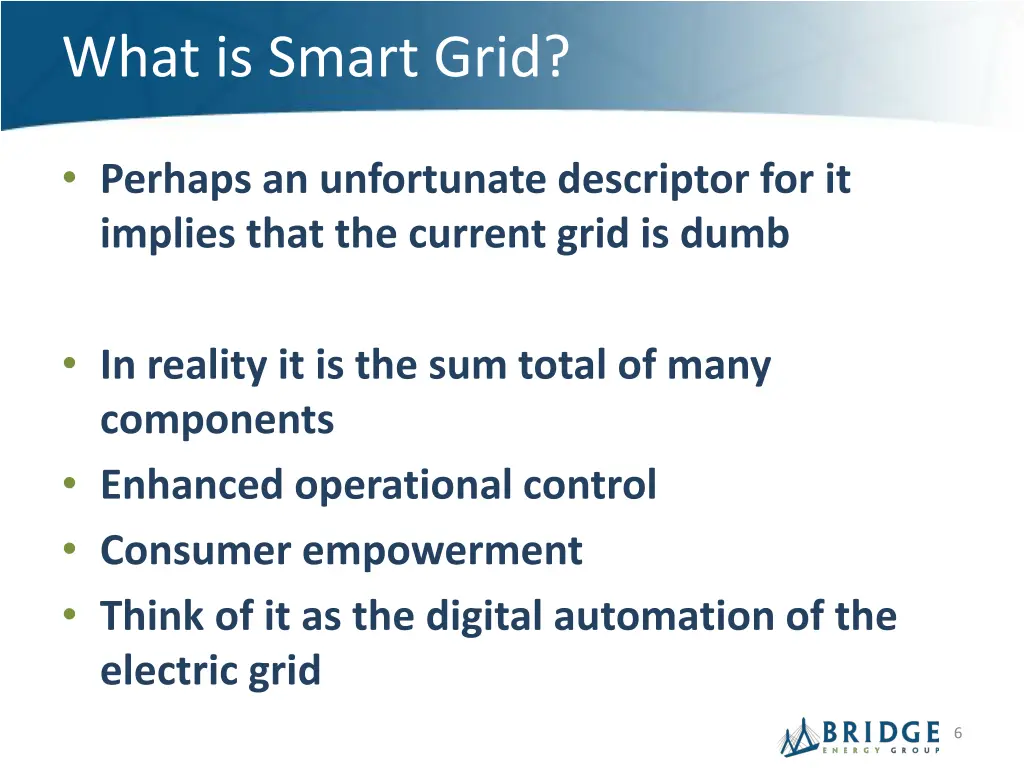 What is Smart Grid?

• Perhaps an unfortunate descriptor for it implies that the current grid is dumb

• In reality it is the sum total of many components
• Enhanced operational control
• Consumer empowerment
• Think of it as the digital automation of the electric grid

BRIDGE ENERGY GROUP

6